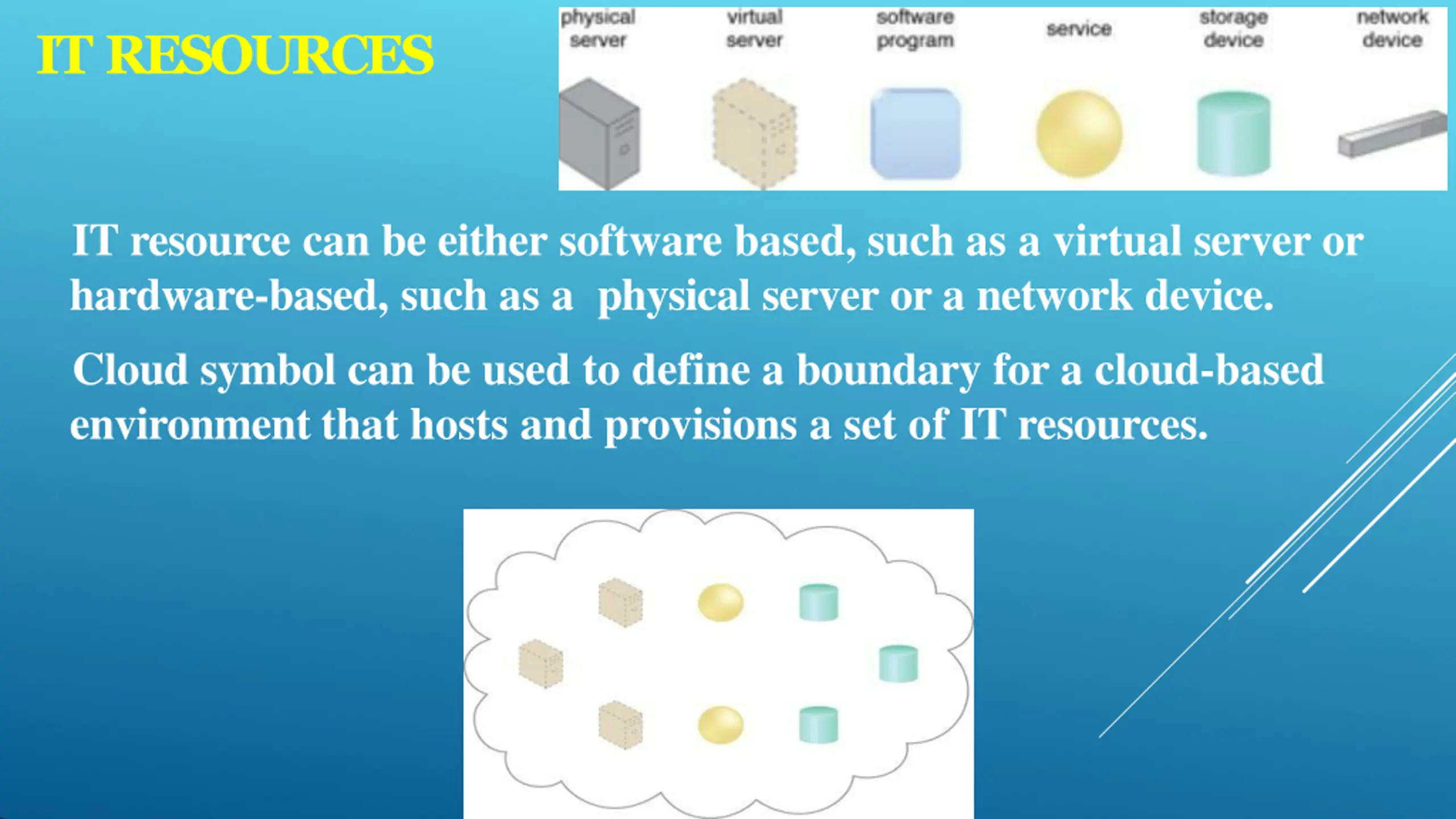 IT RESOURCES

physical server

virtual server

software program

service

storage device

network device

IT resource can be either software based, such as a virtual server or hardware-based, such as a physical server or a network device.

Cloud symbol can be used to define a boundary for a cloud-based environment that hosts and provisions a set of IT resources.